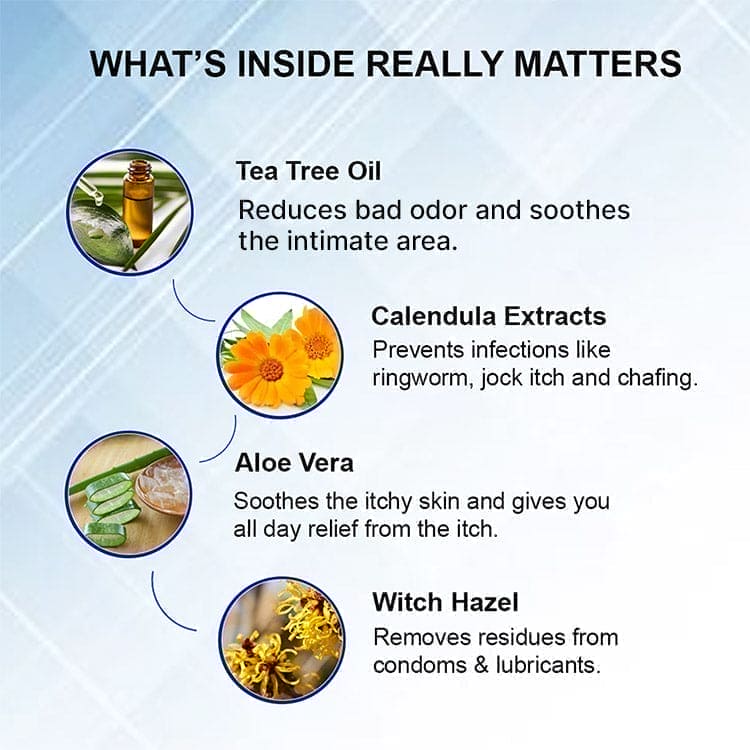 WHAT'S INSIDE REALLY MATTERS

Tea Tree Oil
Reduces bad odor and soothes the intimate area.

Calendula Extracts
Prevents infections like ringworm, jock itch and chafing.

Aloe Vera
Soothes the itchy skin and gives you all day relief from the itch.

Witch Hazel
Removes residues from condoms & lubricants.